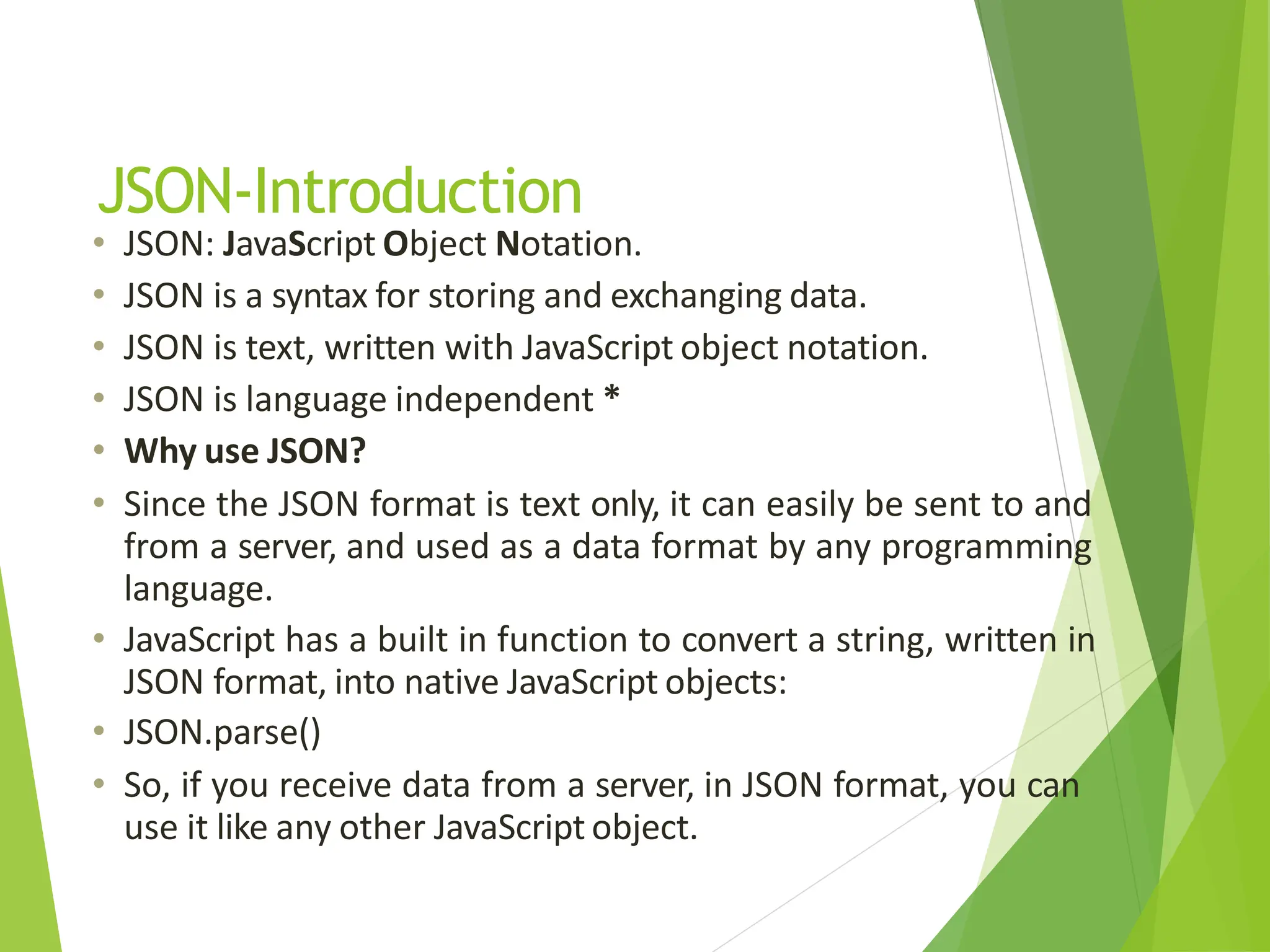 JSON-Introduction

• JSON: JavaScript Object Notation.
• JSON is a syntax for storing and exchanging data.
• JSON is text, written with JavaScript object notation.
• JSON is language independent *
• Why use JSON?
• Since the JSON format is text only, it can easily be sent to and from a server, and used as a data format by any programming language.
• JavaScript has a built in function to convert a string, written in JSON format, into native JavaScript objects:
• JSON.parse()
• So, if you receive data from a server, in JSON format, you can use it like any other JavaScript object.